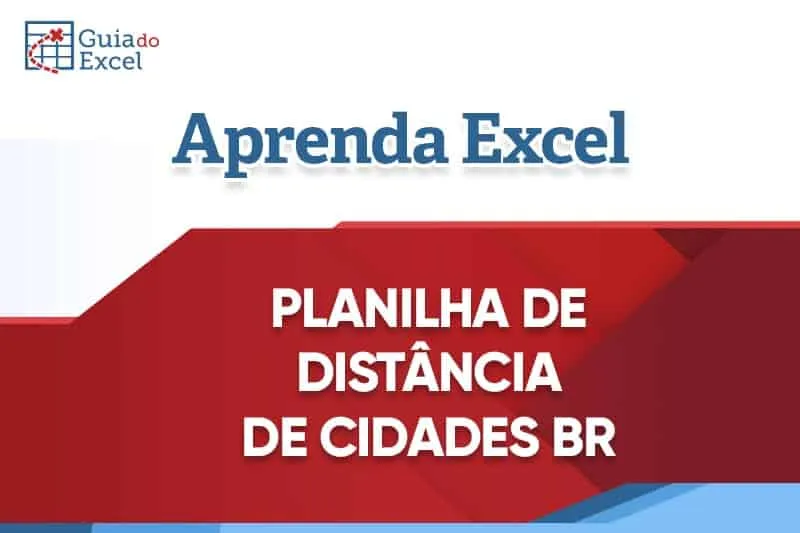 Guia do Excel

Aprenda Excel

PLANILHA DE DISTÂNCIA DE CIDADES BR